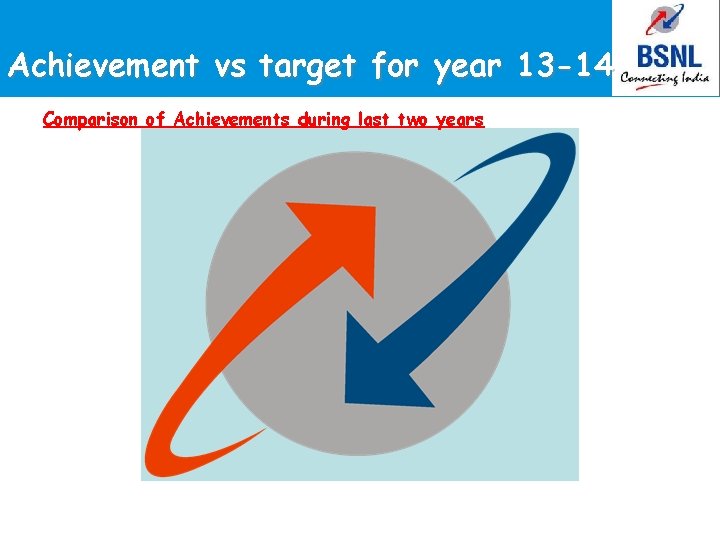 Achievement vs target for year 13-14

BSNL
Connecting India

Comparison of Achievements during last two years